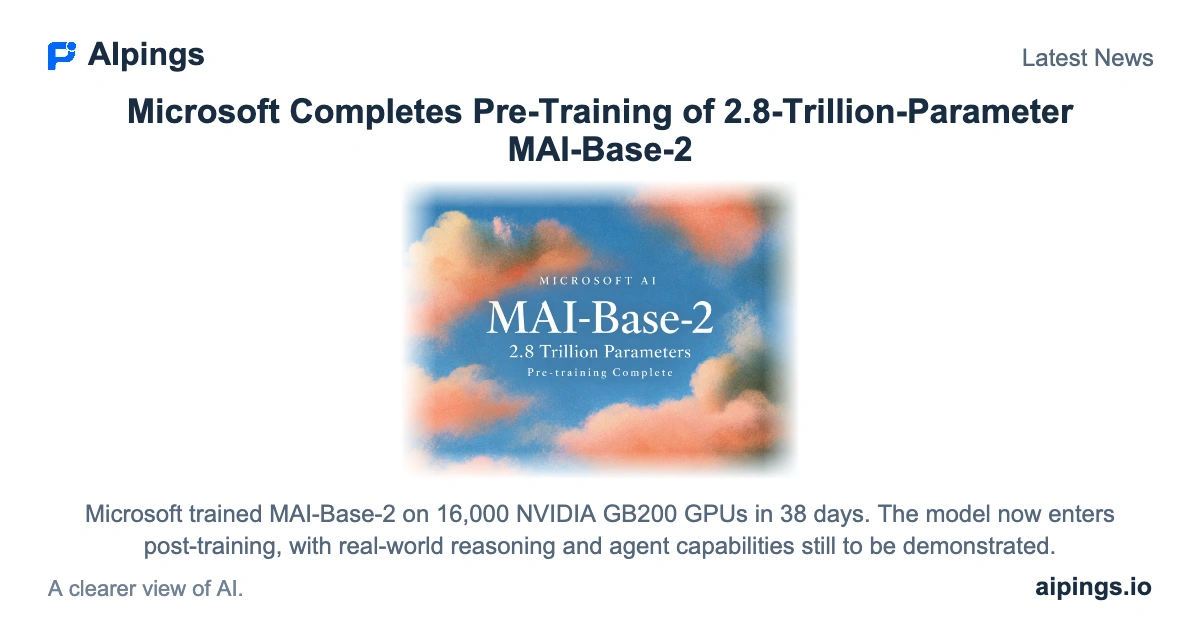 AIpings

Latest News

Microsoft Completes Pre-Training of 2.8-Trillion-Parameter MAI-Base-2

MICROSOFT AI

MAI-Base-2

2.8 Trillion Parameters

Pre-training Complete

Microsoft trained MAI-Base-2 on 16,000 NVIDIA GB200 GPUs in 38 days. The model now enters post-training, with real-world reasoning and agent capabilities still to be demonstrated.

A clearer view of AI.

aipings.io